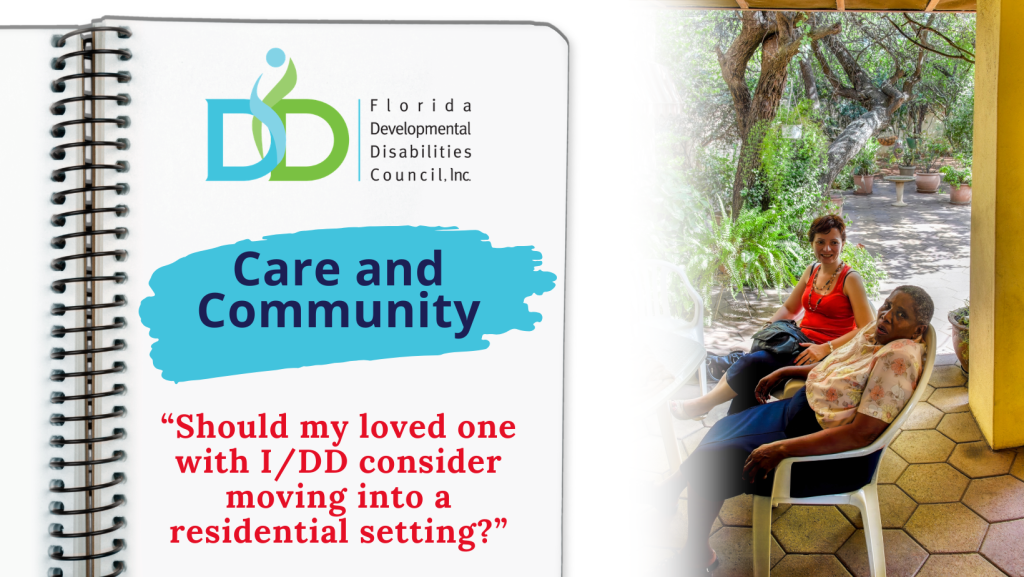 DD

Florida Developmental Disabilities Council, Inc.

Care and Community

“Should my loved one with I/DD consider moving into a residential setting?”